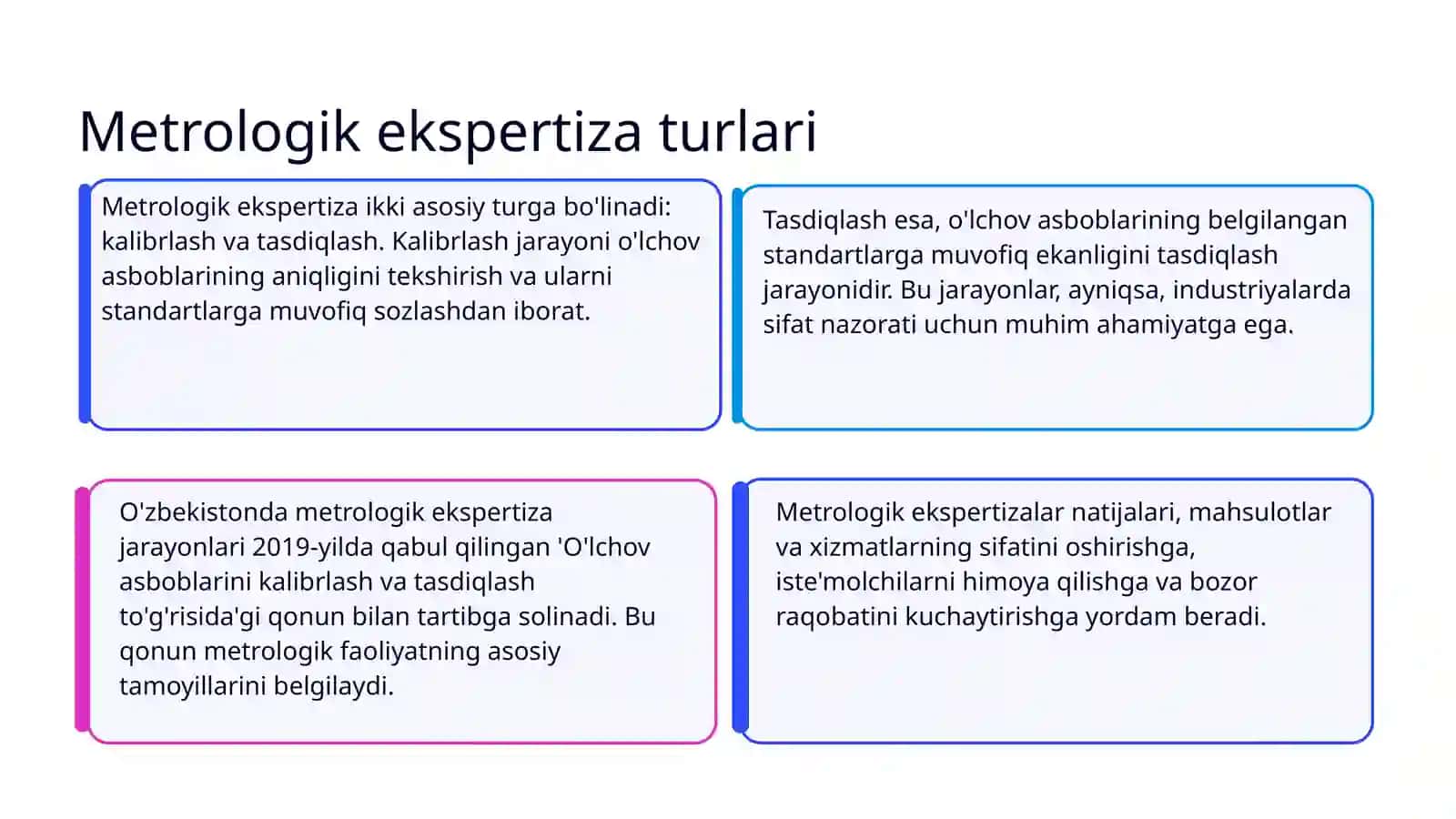 Metrologik ekspertiza turlari

Metrologik ekspertiza ikki asosiy turga bo'linadi: kalibrlash va tasdiqlash. Kalibrlash jarayoni o'lchov asboblarining aniqligini tekshirish va ularni standartlarga muvofiq sozlashdan iborat.

Tasdiqlash esa, o'lchov asboblarining belgilangan standartlarga muvofiq ekanligini tasdiqlash jarayonidir. Bu jarayonlar, ayniqsa, industriyalarda sifat nazorati uchun muhim ahamiyatga ega.

O'zbekistonda metrologik ekspertiza jarayonlari 2019-yilda qabul qilingan 'O'lchov asboblarini kalibrlash va tasdiqlash to'g'risida'gi qonun bilan tartibga solinadi. Bu qonun metrologik faoliyatning asosiy tamoyillarini belgilaydi.

Metrologik ekspertizalar natijalari, mahsulotlar va xizmatlarning sifatini oshirishga, iste'molchilarni himoya qilishga va bozor raqobatini kuchaytirishga yordam beradi.